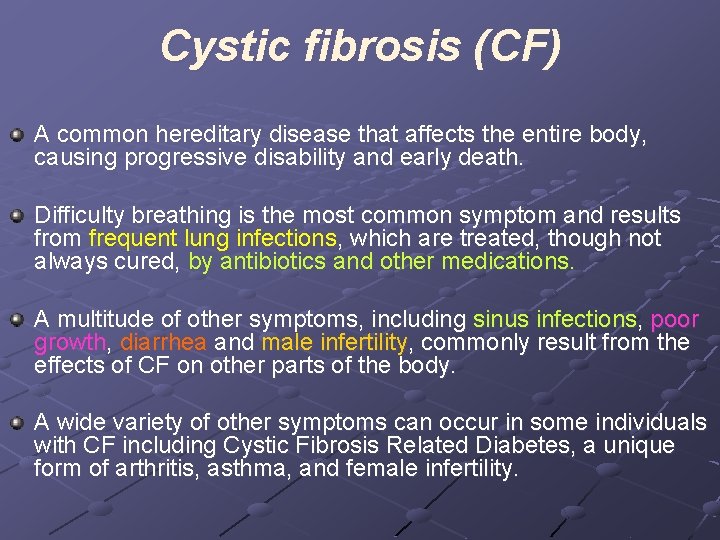 Cystic fibrosis (CF)

A common hereditary disease that affects the entire body, causing progressive disability and early death.

Difficulty breathing is the most common symptom and results from frequent lung infections, which are treated, though not always cured, by antibiotics and other medications.

A multitude of other symptoms, including sinus infections, poor growth, diarrhea and male infertility, commonly result from the effects of CF on other parts of the body.

A wide variety of other symptoms can occur in some individuals with CF including Cystic Fibrosis Related Diabetes, a unique form of arthritis, asthma, and female infertility.